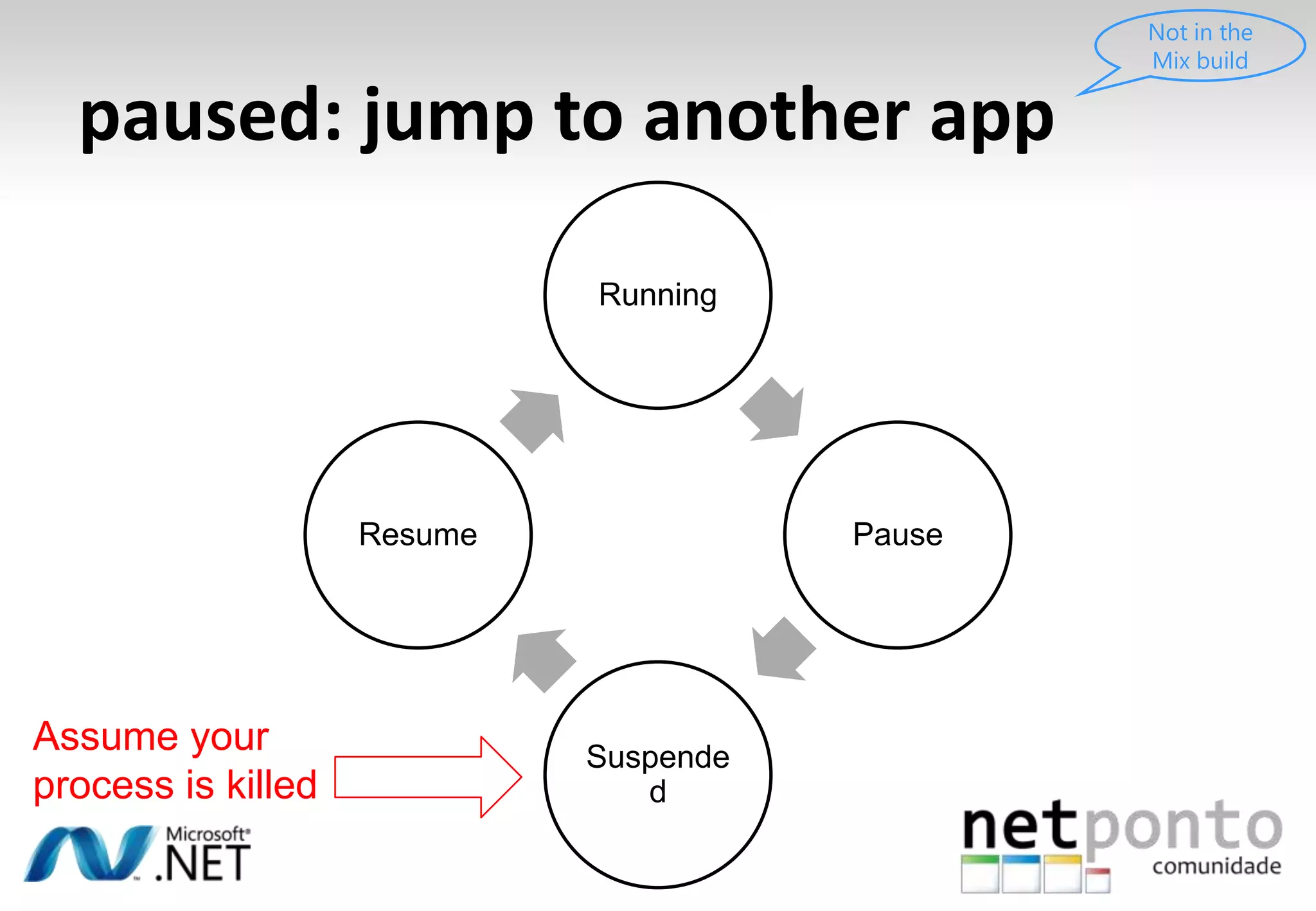 Not in the Mix build

paused: jump to another app

Running

Pause

Suspende
d

Resume

Assume your process is killed

Microsoft® .NET

netponto comunidade